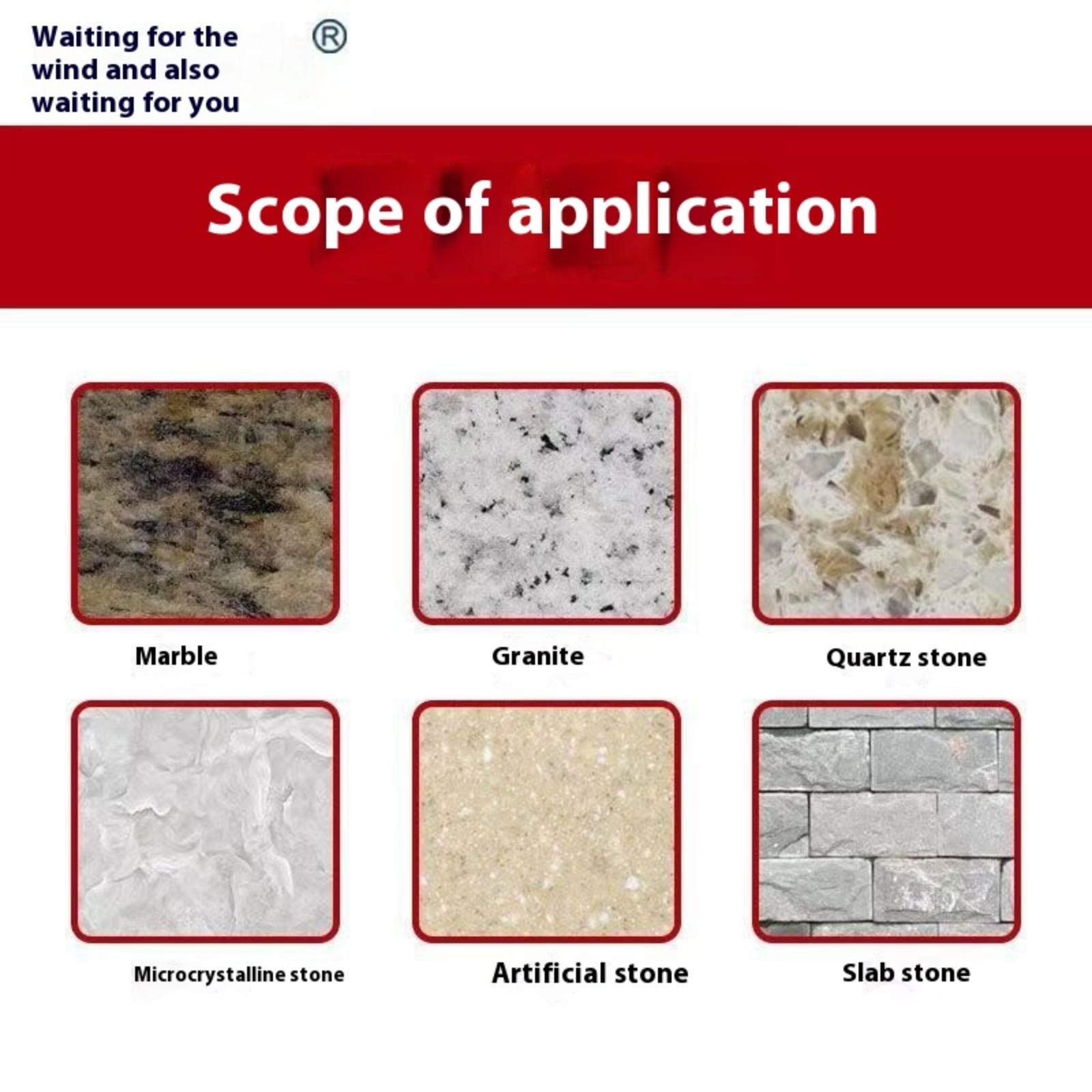 Waiting for the wind and also waiting for you ®

Scope of application

Marble

Granite

Quartz stone

Microcrystalline stone

Artificial stone

Slab stone